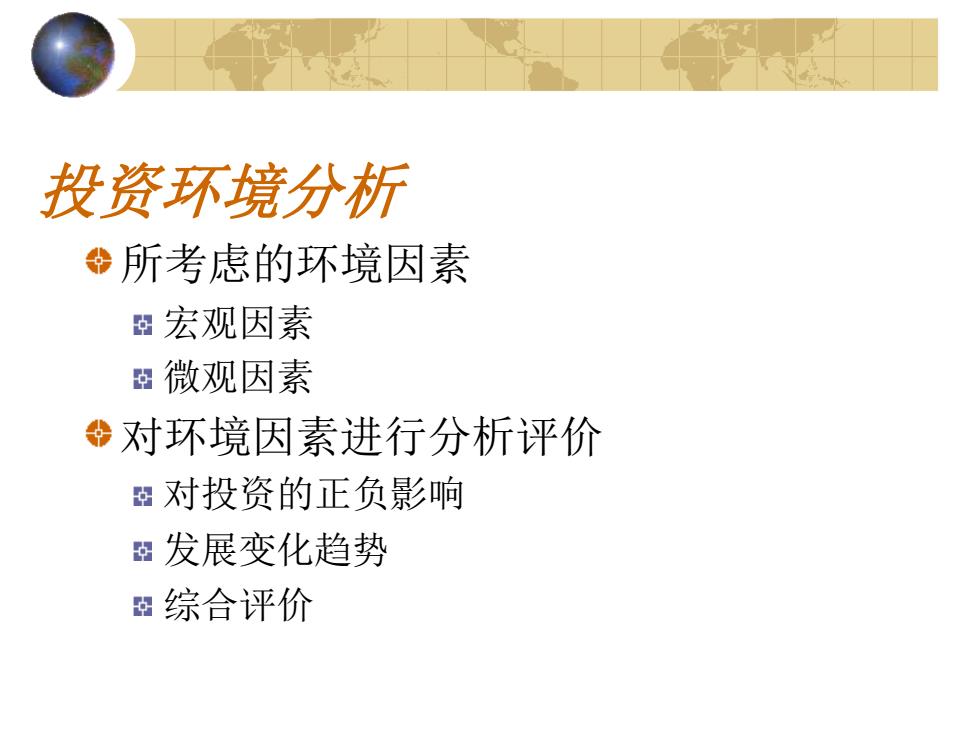 投资环境分析

所考虑的环境因素

宏观因素

微观因素

对环境因素进行分析评价

对投资的正负影响

发展变化趋势

综合评价